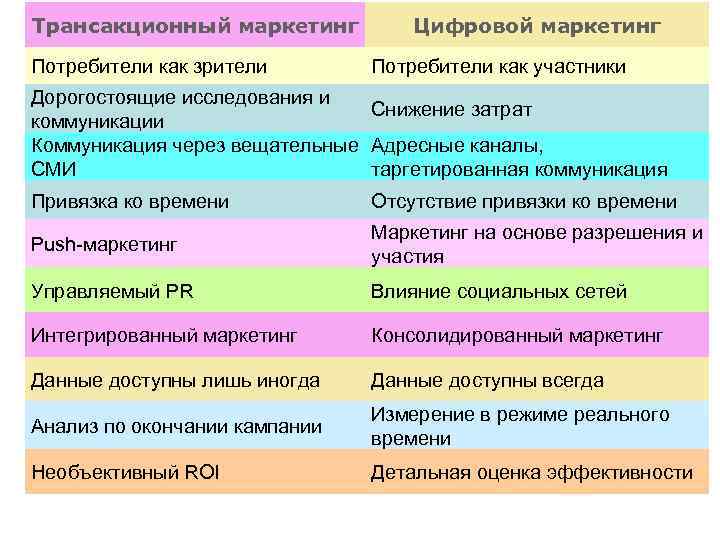 | Трансакционный маркетинг | Цифровой маркетинг |
|---|---|
| Потребители как зрители | Потребители как участники |
| Дорогостоящие исследования и коммуникации | Снижение затрат |
| Коммуникация через вещательные СМИ | Адресные каналы, таргетированная коммуникация |
| Привязка ко времени | Отсутствие привязки ко времени |
| Push-маркетинг | Маркетинг на основе разрешения и участия |
| Управляемый PR | Влияние социальных сетей |
| Интегрированный маркетинг | Консолидированный маркетинг |
| Данные доступны лишь иногда | Данные доступны всегда |
| Анализ по окончании кампании | Измерение в режиме реального времени |
| Необъективный ROI | Детальная оценка эффективности |